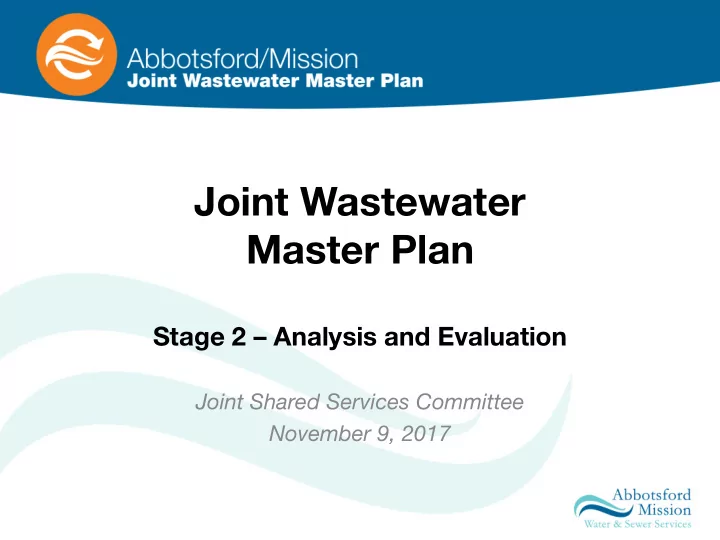 Abbotsford/Mission
Joint Wastewater Master Plan

Joint Wastewater Master Plan

Stage 2 – Analysis and Evaluation

Joint Shared Services Committee
November 9, 2017

Abbotsford
Mission
Water & Sewer Services